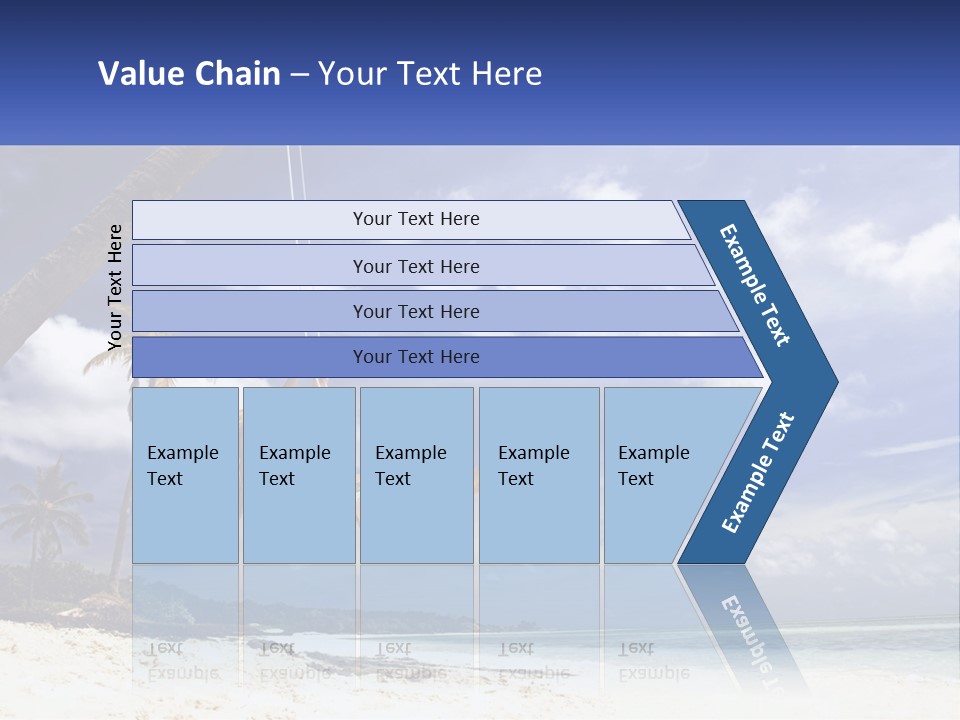 Value Chain – Your Text Here

Your Text Here

Your Text Here

Your Text Here

Your Text Here

Your Text Here

Example Text

Example Text

Example Text

Example Text

Example Text

Example Text

Example Text